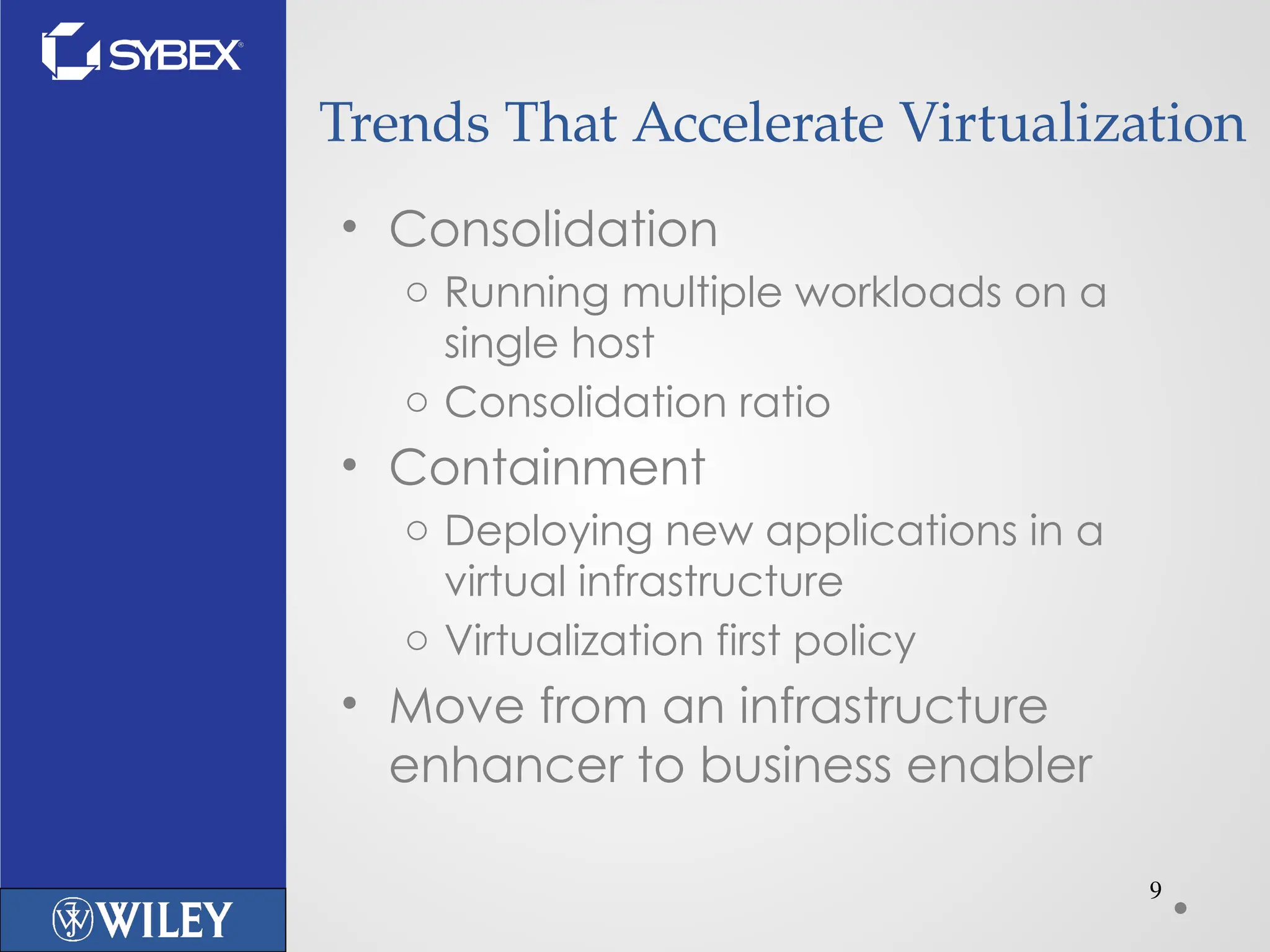 SYBEX®

Trends That Accelerate Virtualization

• Consolidation
 ○ Running multiple workloads on a single host
 ○ Consolidation ratio
• Containment
 ○ Deploying new applications in a virtual infrastructure
 ○ Virtualization first policy
• Move from an infrastructure enhancer to business enabler

9

WILEY